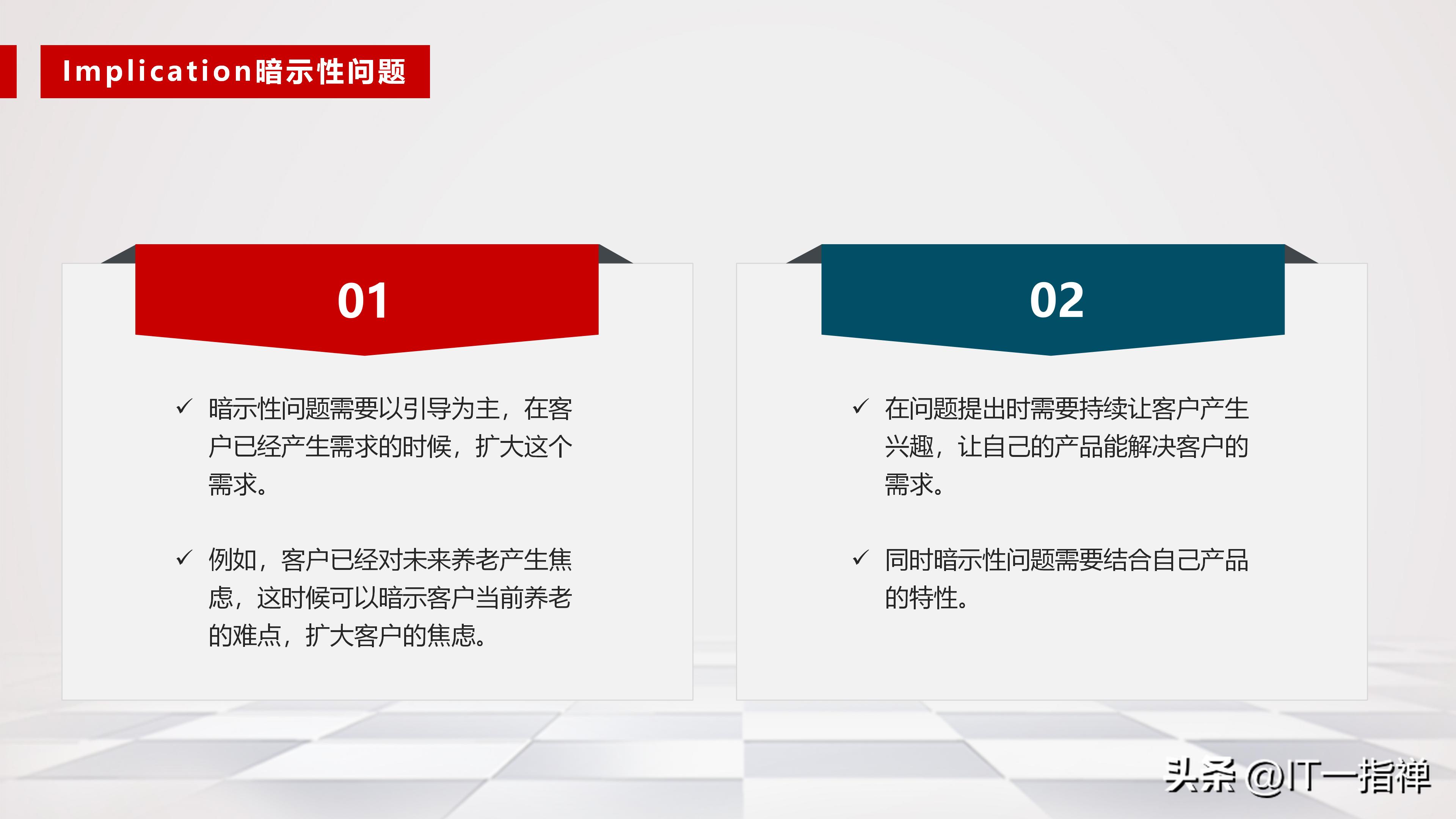 Implication暗示性问题

01

✓ 暗示性问题需要以引导为主，在客户已经产生需求的时候，扩大这个需求。

✓ 例如，客户已经对未来养老产生焦虑，这时候可以暗示客户当前养老的难点，扩大客户的焦虑。

02

✓ 在问题提出时需要持续让客户产生兴趣，让自己的产品能解决客户的需求。

✓ 同时暗示性问题需要结合自己产品的特性。

头条 @IT一指禅